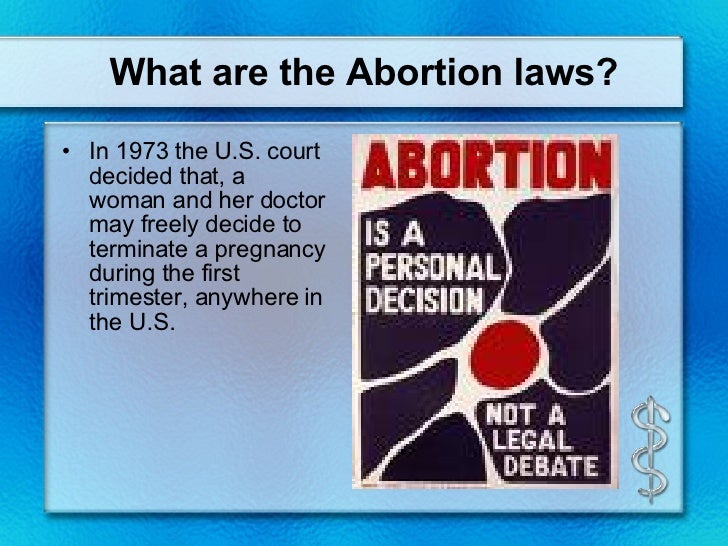 What are the Abortion laws?

• In 1973 the U.S. court decided that, a woman and her doctor may freely decide to terminate a pregnancy during the first trimester, anywhere in the U.S.

ABORTION

IS A PERSONAL DECISION

NOT A LEGAL DEBATE